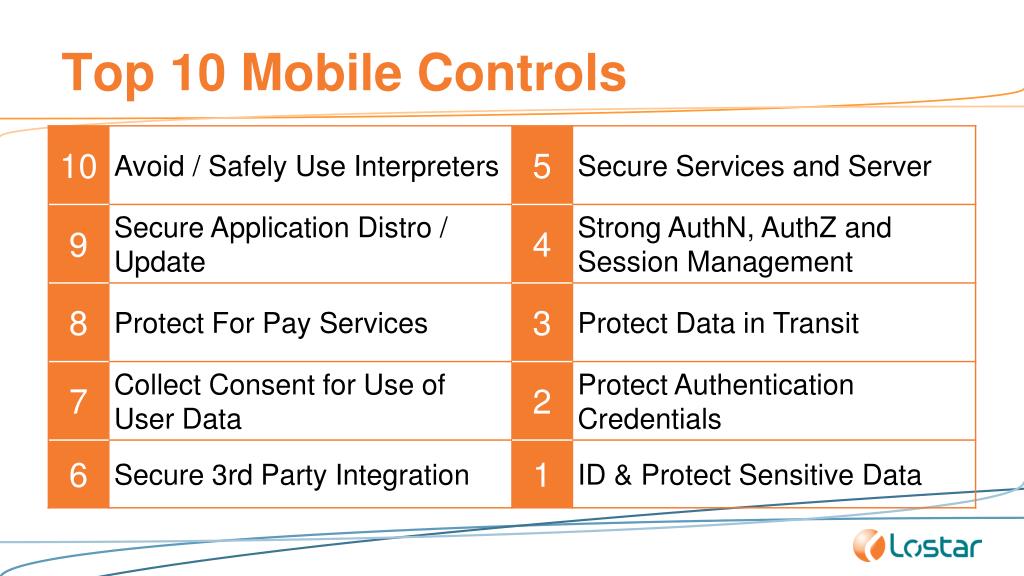 Top 10 Mobile Controls

| 10 | Avoid / Safely Use Interpreters | 5 | Secure Services and Server |
|---|---|---|---|
| 9 | Secure Application Distro / Update | 4 | Strong AuthN, AuthZ and Session Management |
| 8 | Protect For Pay Services | 3 | Protect Data in Transit |
| 7 | Collect Consent for Use of User Data | 2 | Protect Authentication Credentials |
| 6 | Secure 3rd Party Integration | 1 | ID & Protect Sensitive Data |

Lostar